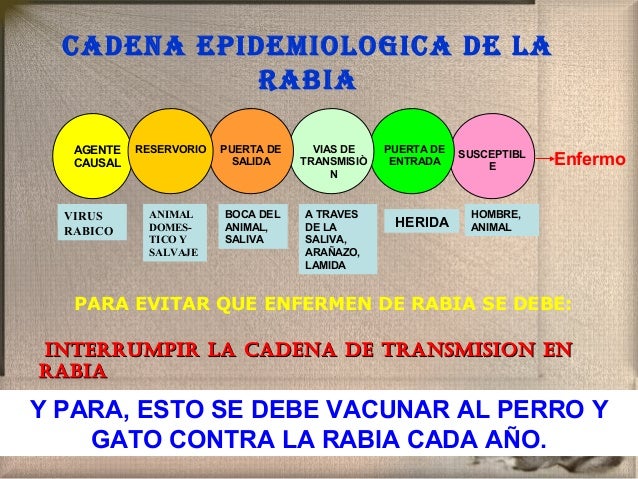 CADENA EPIDEMIOLOGICA DE LA RABIA

AGENTE CAUSAL

RESERVORIO

PUERTA DE SALIDA

VIAS DE TRANSMISIÒN

PUERTA DE ENTRADA

SUSCEPTIBLE

Enfermo

VIRUS RABICO

ANIMAL DOMESTICO Y SALVAJE

BOCA DEL ANIMAL, SALIVA

A TRAVES DE LA SALIVA, ARAÑAZO, LAMIDA

HERIDA

HOMBRE, ANIMAL

PARA EVITAR QUE ENFERMEN DE RABIA SE DEBE:

INTERRUMPIR LA CADENA DE TRANSMISION EN RABIA

Y PARA, ESTO SE DEBE VACUNAR AL PERRO Y GATO CONTRA LA RABIA CADA AÑO.